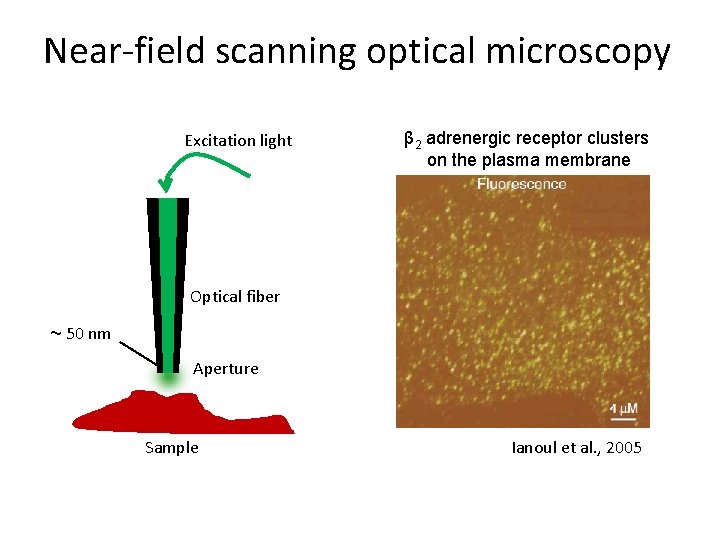 Near-field scanning optical microscopy

Excitation light

Optical fiber

~ 50 nm

Aperture

Sample

$\beta_2$ adrenergic receptor clusters on the plasma membrane

Fluorescence

4 μM

Ianoul et al., 2005